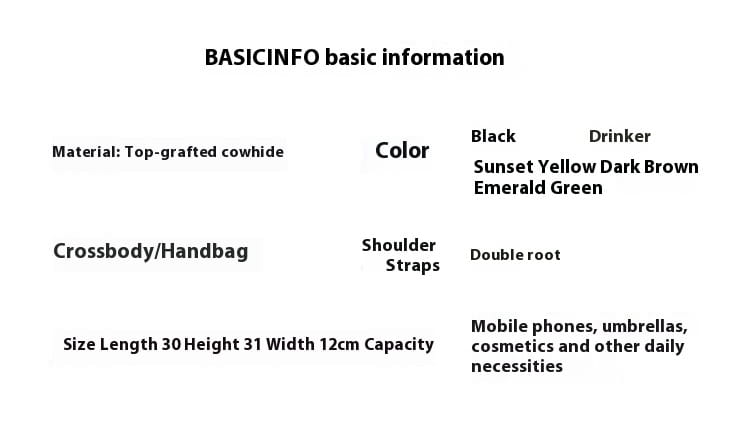 BASICINFO basic information

Material: Top-grafted cowhide

Color

Black Drinker
Sunset Yellow Dark Brown
Emerald Green

Crossbody/Handbag

Shoulder Straps

Double root

Size Length 30 Height 31 Width 12cm Capacity

Mobile phones, umbrellas, cosmetics and other daily necessities